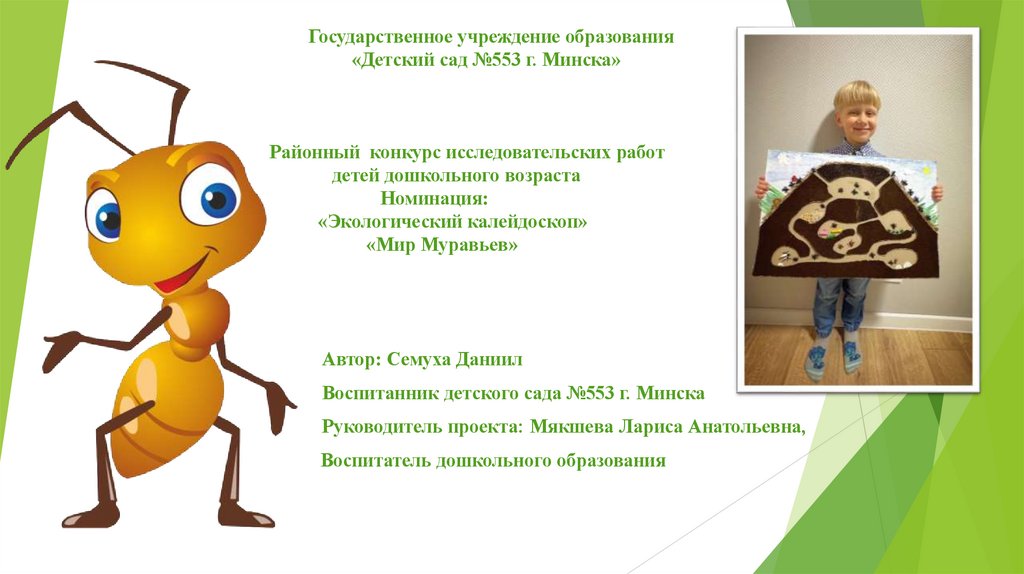 Государственное учреждение образования
«Детский сад №553 г. Минска»

Районный конкурс исследовательских работ детей дошкольного возраста
Номинация:
«Экологический калейдоскоп»
«Мир Муравьев»

Автор: Семуха Даниил

Воспитанник детского сада №553 г. Минска

Руководитель проекта: Мякшева Лариса Анатольевна,

Воспитатель дошкольного образования